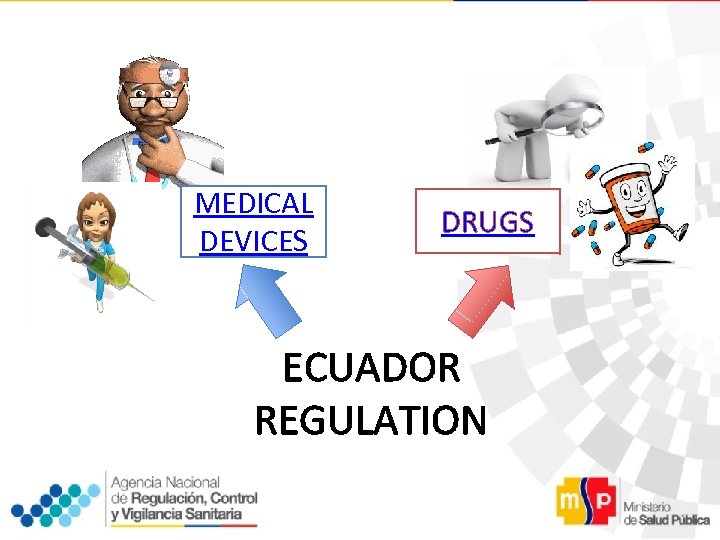 MEDICAL DEVICES

DRUGS

ECUADOR REGULATION

Agencia Nacional de Regulación, Control y Vigilancia Sanitaria

msp

Ministerio de Salud Pública